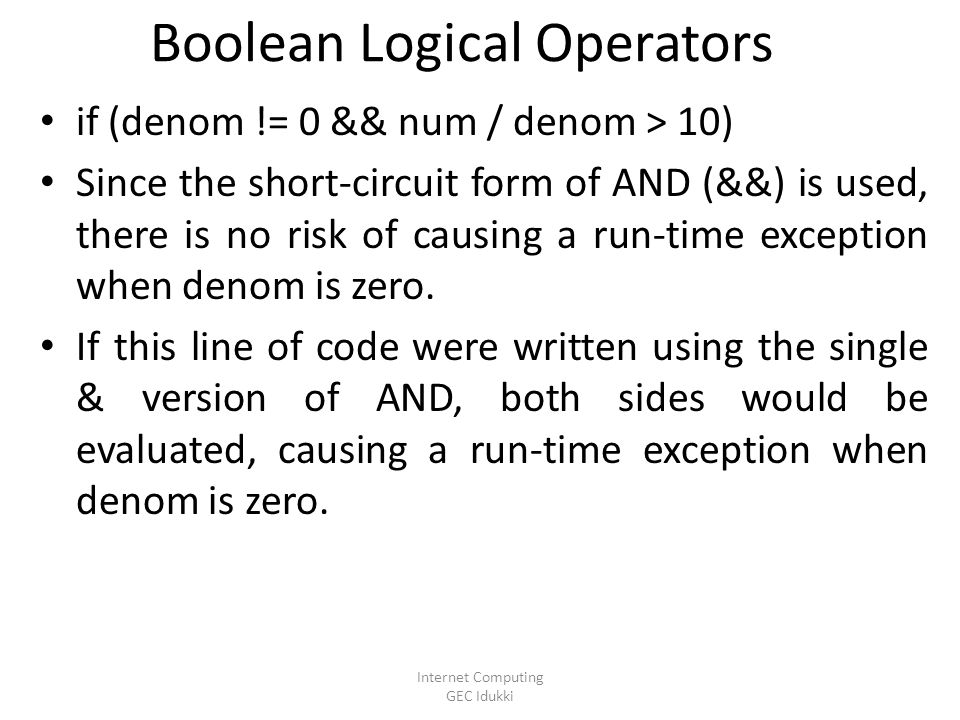 Boolean Logical Operators

• if (denom != 0 && num / denom > 10)

• Since the short-circuit form of AND (&&) is used, there is no risk of causing a run-time exception when denom is zero.

• If this line of code were written using the single & version of AND, both sides would be evaluated, causing a run-time exception when denom is zero.

Internet Computing
GEC Idukki